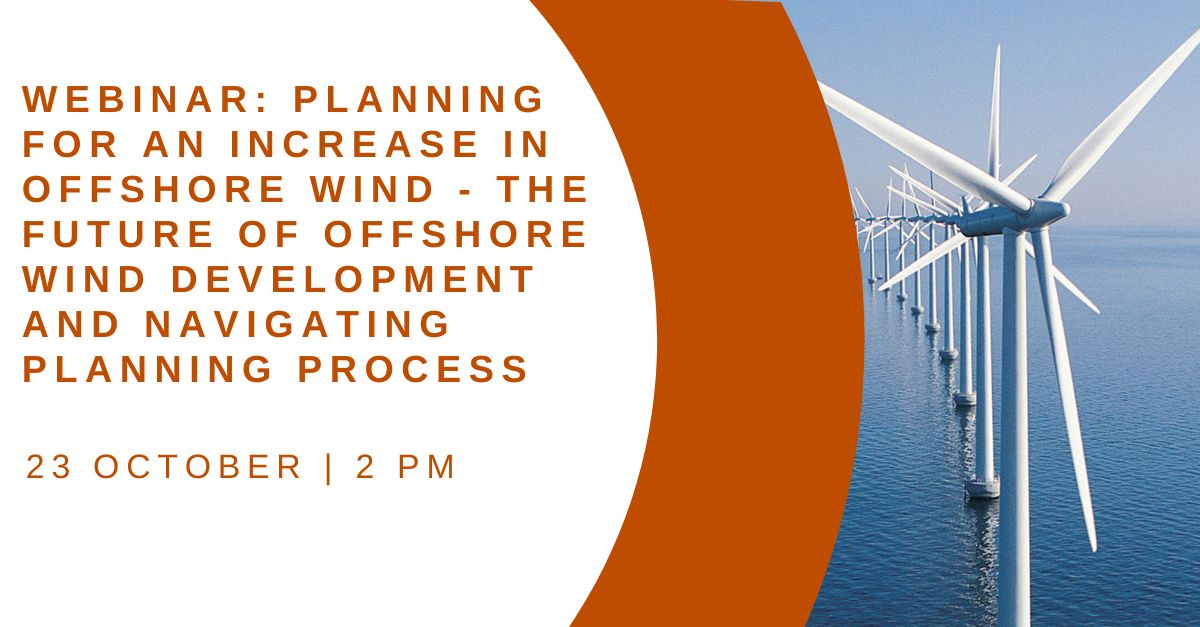 WEBINAR: PLANNING FOR AN INCREASE IN OFFSHORE WIND - THE FUTURE OF OFFSHORE WIND DEVELOPMENT AND NAVIGATING PLANNING PROCESS

23 OCTOBER | 2 PM